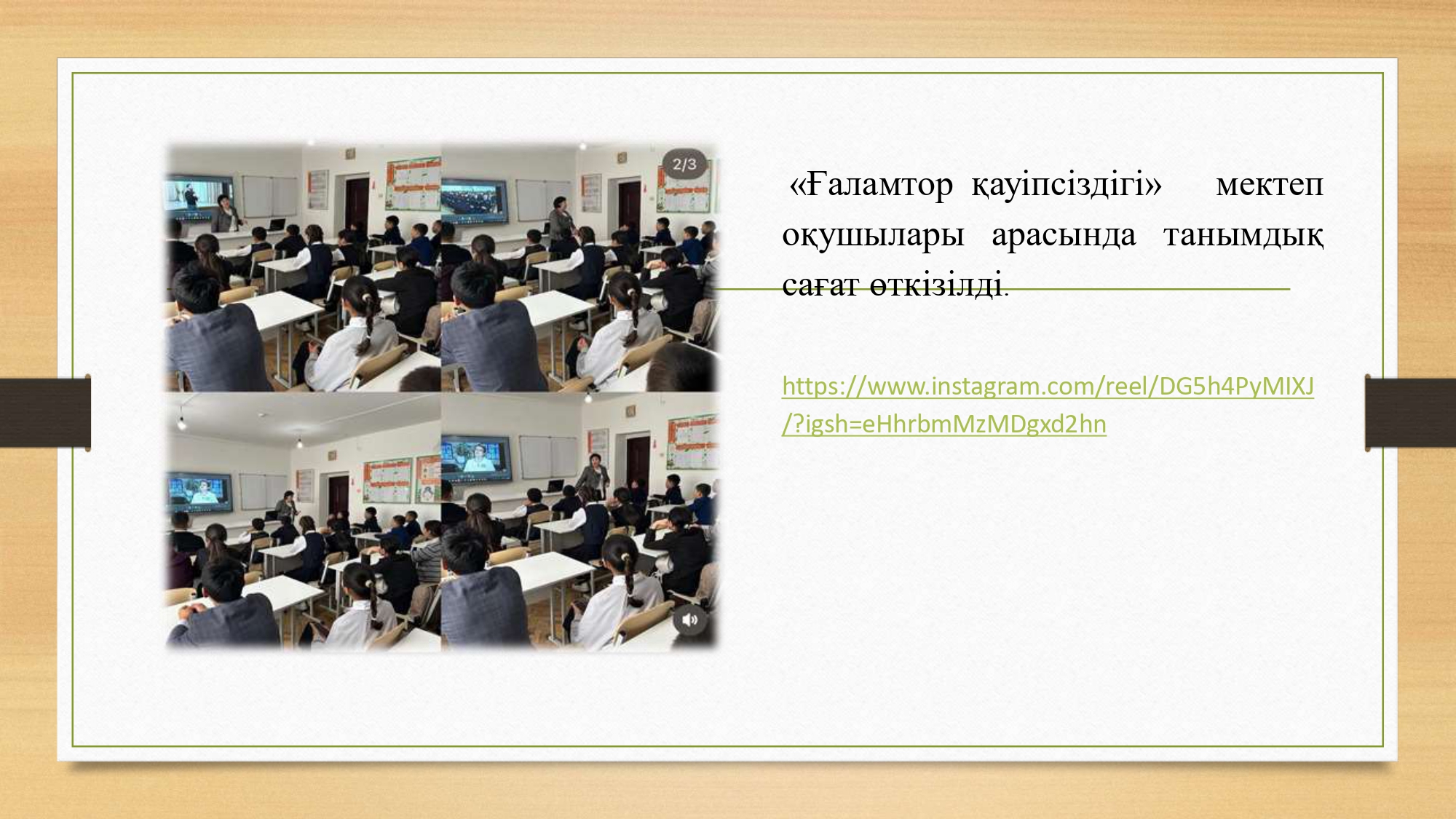 2/3

«Ғаламтор қауіпсіздігі» мектеп оқушылары арасында танымдық сағат өткізілді.

https://www.instagram.com/reel/DG5h4PyMIXJ/?igsh=eHhrbmMzMDgxd2hn